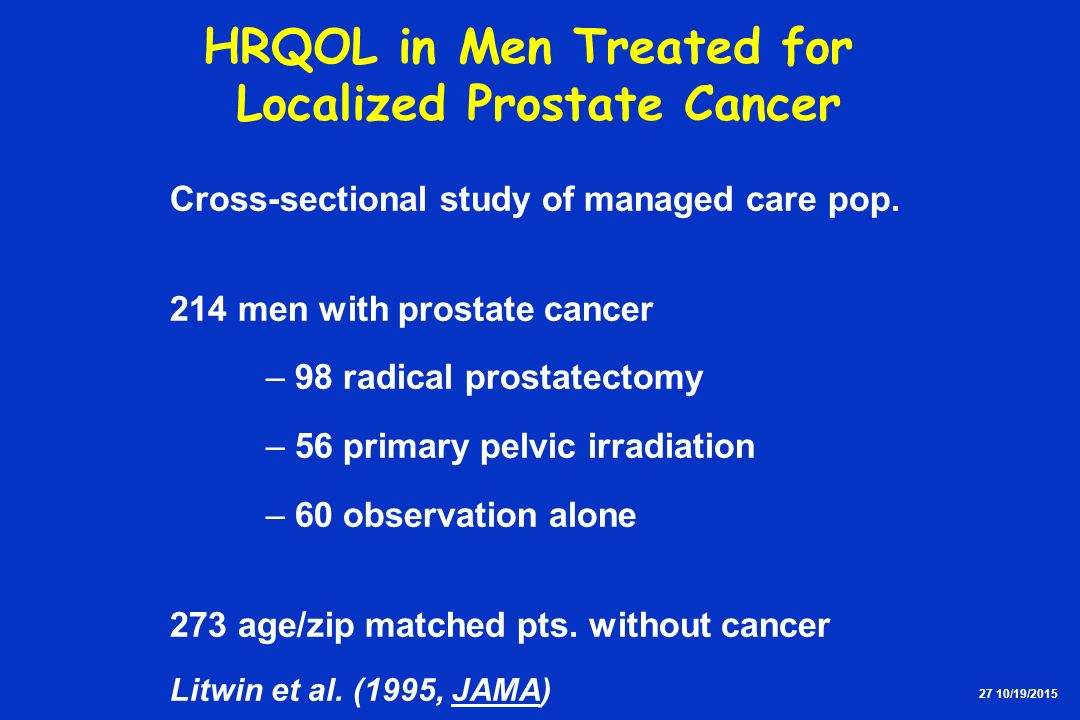 HRQOL in Men Treated for Localized Prostate Cancer

Cross-sectional study of managed care pop.

214 men with prostate cancer

– 98 radical prostatectomy

– 56 primary pelvic irradiation

– 60 observation alone

273 age/zip matched pts. without cancer

Litwin et al. (1995, JAMA)

27 10/19/2015